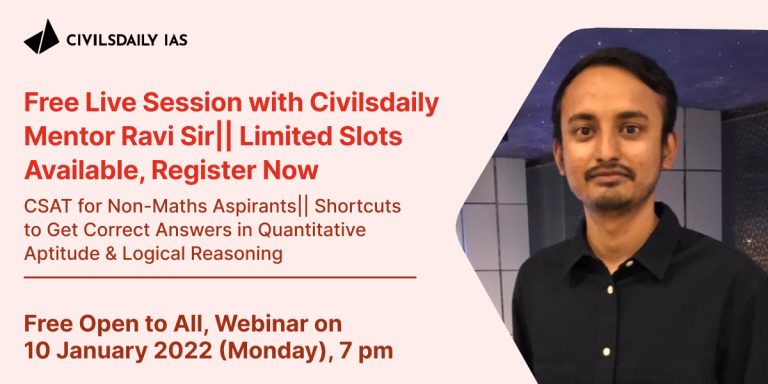 CIVILSDAILY IAS

Free Live Session with Civilsdaily Mentor Ravi Sir|| Limited Slots Available, Register Now

CSAT for Non-Maths Aspirants|| Shortcuts to Get Correct Answers in Quantitative Aptitude & Logical Reasoning

Free Open to All, Webinar on 10 January 2022 (Monday), 7 pm